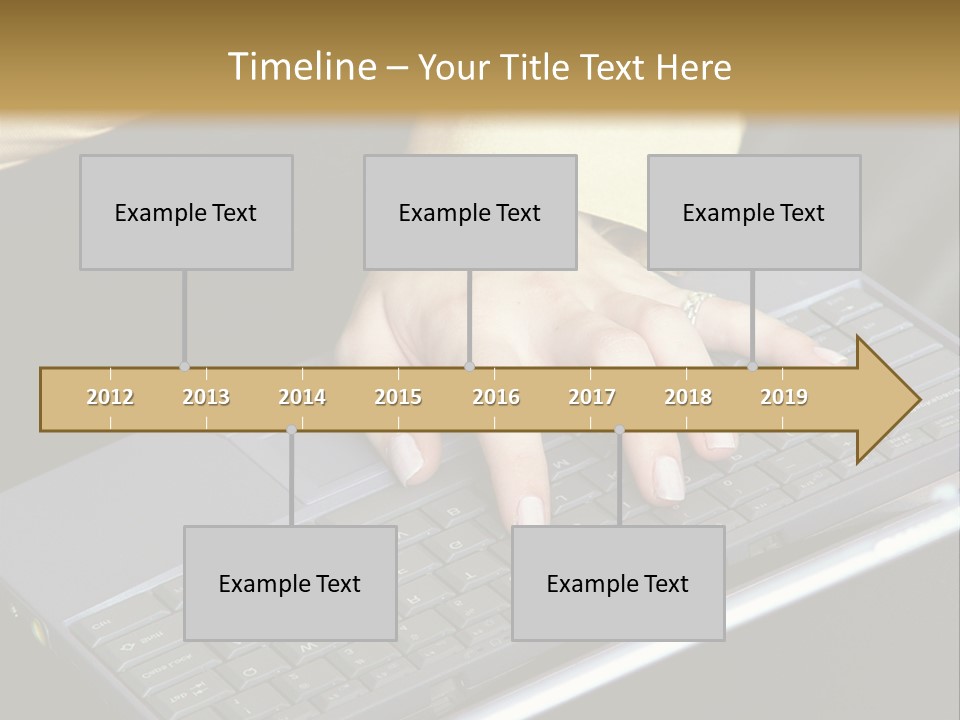 Timeline – Your Title Text Here

Example Text

Example Text

Example Text

2012 2013 2014 2015 2016 2017 2018 2019

Example Text

Example Text